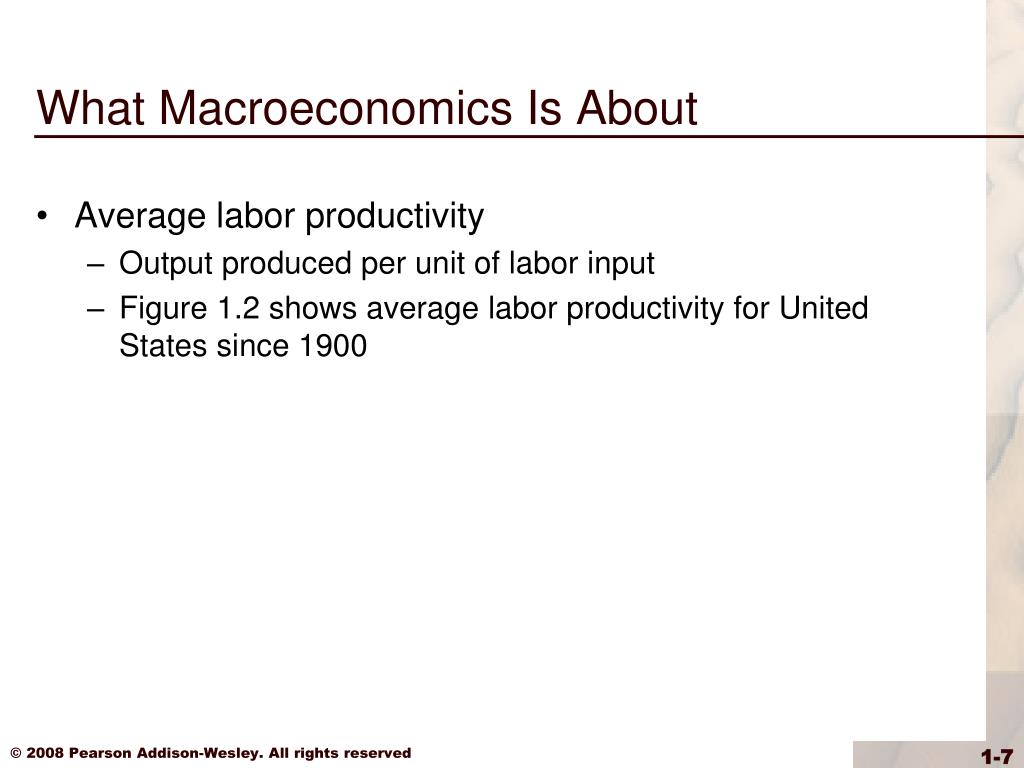 What Macroeconomics Is About

• Average labor productivity
– Output produced per unit of labor input
– Figure 1.2 shows average labor productivity for United States since 1900

© 2008 Pearson Addison-Wesley. All rights reserved

1-7